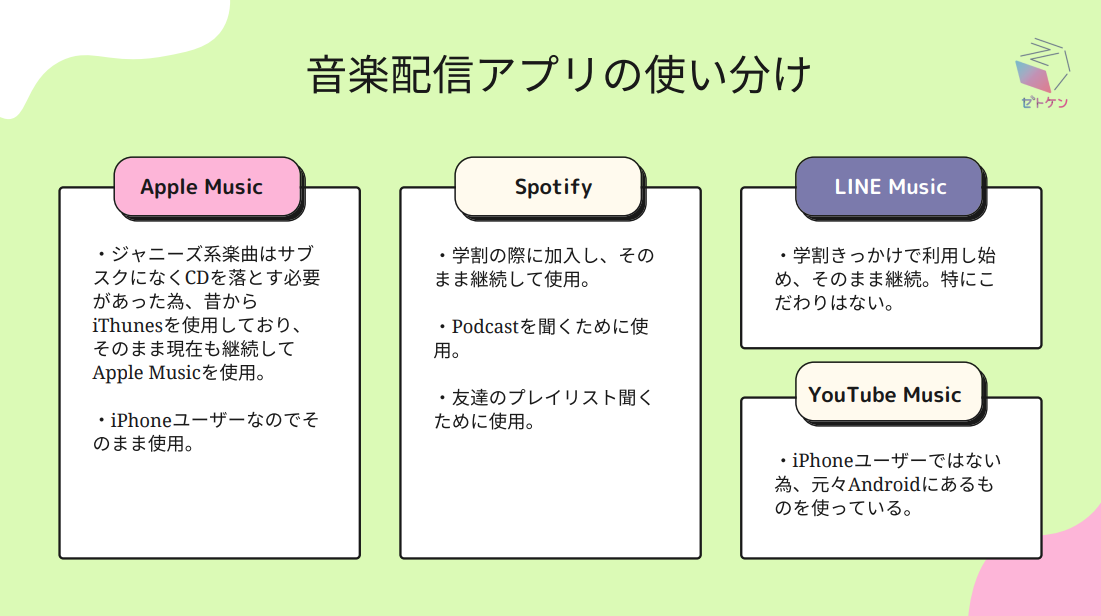 音楽配信アプリの使い分け

ゼトケン

Apple Music

・ジャニーズ系楽曲はサブスクになくCDを落とす必要があった為、昔からiThunesを使用しており、そのまま現在も継続してApple Musicを使用。

・iPhoneユーザーなのでそのまま使用。

Spotify

・学割の際に加入し、そのまま継続して使用。

・Podcastを聞くために使用。

・友達のプレイリスト聞くために使用。

LINE Music

・学割きっかけで利用し始め、そのまま継続。特にこだわりはない。

YouTube Music

・iPhoneユーザーではない為、元々Androidにあるものを使っている。